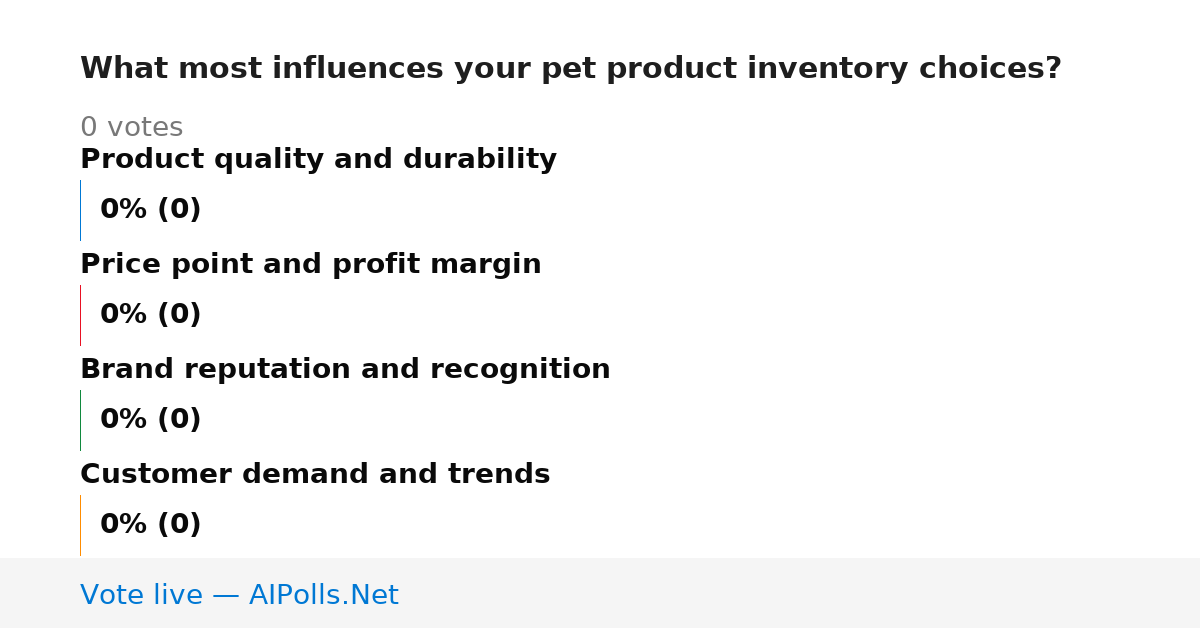 What most influences your pet product inventory choices?

0 votes

Product quality and durability

0% (0)

Price point and profit margin

0% (0)

Brand reputation and recognition

0% (0)

Customer demand and trends

0% (0)

Vote live — AIPolls.Net